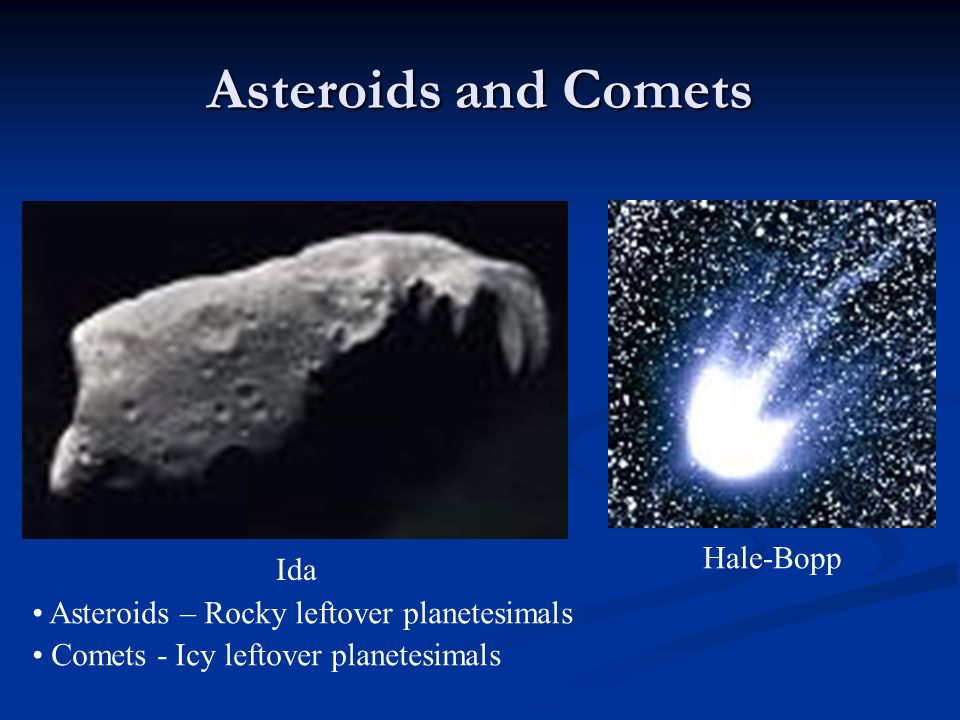 Asteroids and Comets

Ida

Hale-Bopp

• Asteroids – Rocky leftover planetesimals
• Comets - Icy leftover planetesimals